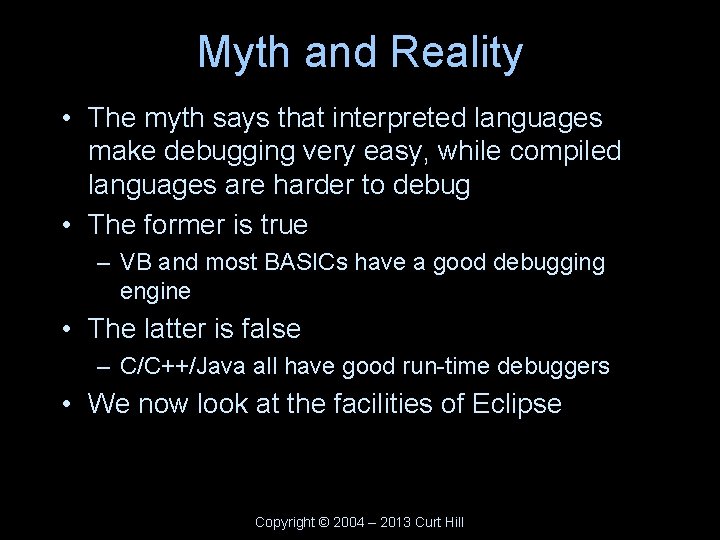 Myth and Reality

• The myth says that interpreted languages make debugging very easy, while compiled languages are harder to debug
• The former is true
– VB and most BASICs have a good debugging engine
• The latter is false
– C/C++/Java all have good run-time debuggers
• We now look at the facilities of Eclipse

Copyright © 2004 – 2013 Curt Hill